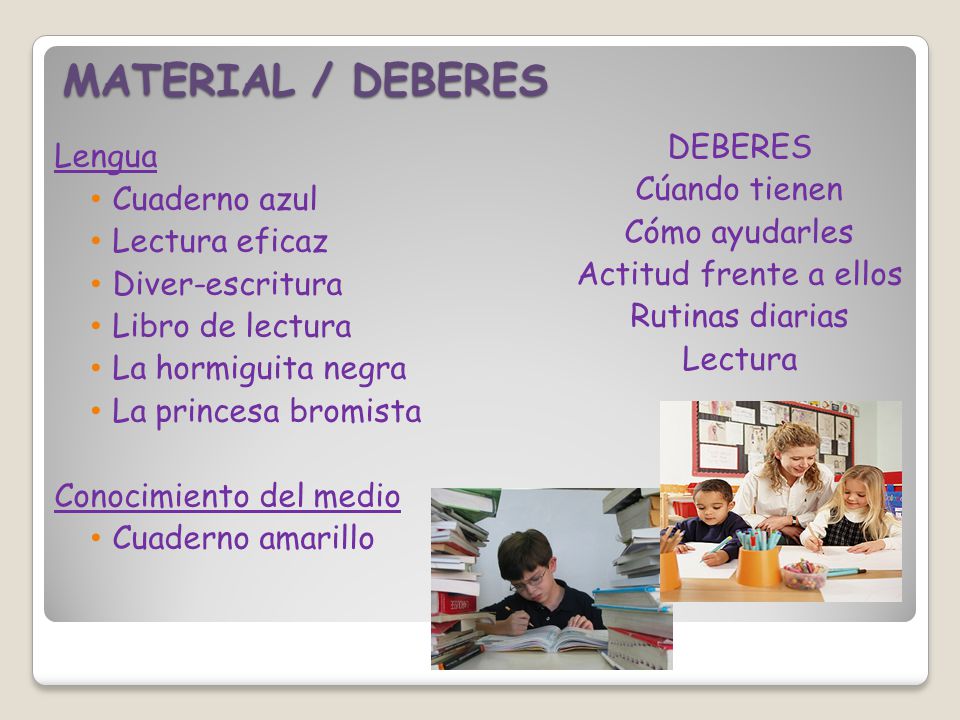 MATERIAL / DEBERES

Lengua
• Cuaderno azul
• Lectura eficaz
• Diver-escritura
• Libro de lectura
• La hormiguita negra
• La princesa bromista

Conocimiento del medio
• Cuaderno amarillo

DEBERES
Cúando tienen
Cómo ayudarles
Actitud frente a ellos
Rutinas diarias
Lectura